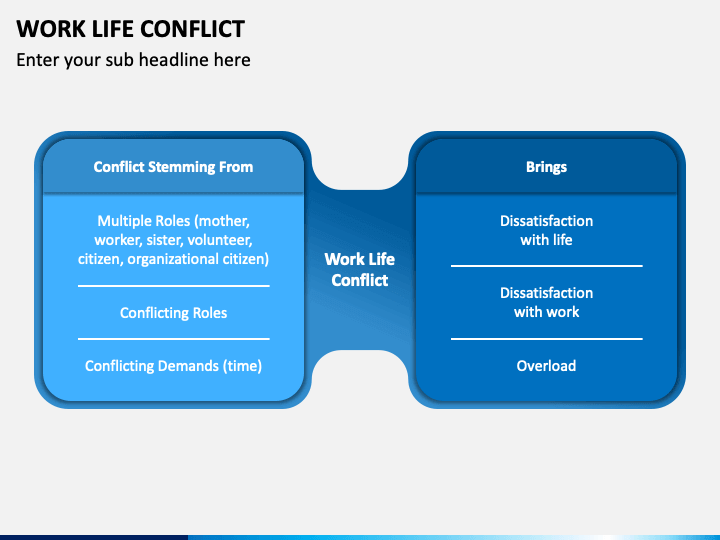 WORK LIFE CONFLICT

Enter your sub headline here

Conflict Stemming From

Multiple Roles (mother, worker, sister, volunteer, citizen, organizational citizen)

Conflicting Roles

Conflicting Demands (time)

Work Life Conflict

Brings

Dissatisfaction with life

Dissatisfaction with work

Overload